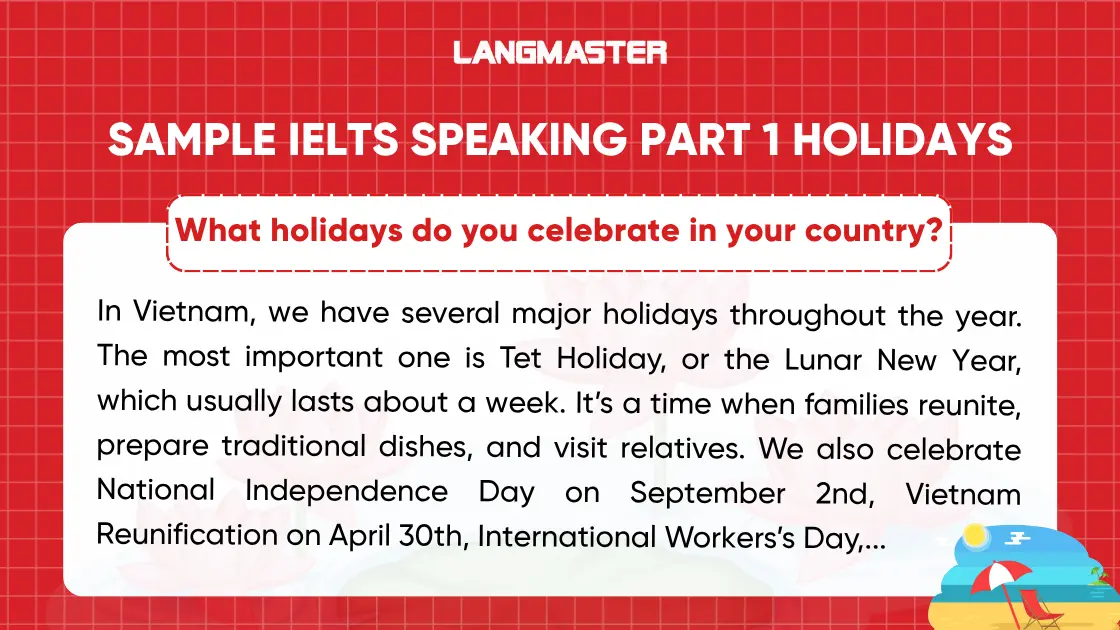 LANGMASTER

SAMPLE IELTS SPEAKING PART 1 HOLIDAYS

What holidays do you celebrate in your country?

In Vietnam, we have several major holidays throughout the year. The most important one is Tet Holiday, or the Lunar New Year, which usually lasts about a week. It's a time when families reunite, prepare traditional dishes, and visit relatives. We also celebrate National Independence Day on September 2nd, Vietnam Reunification on April 30th, International Workers's Day,...